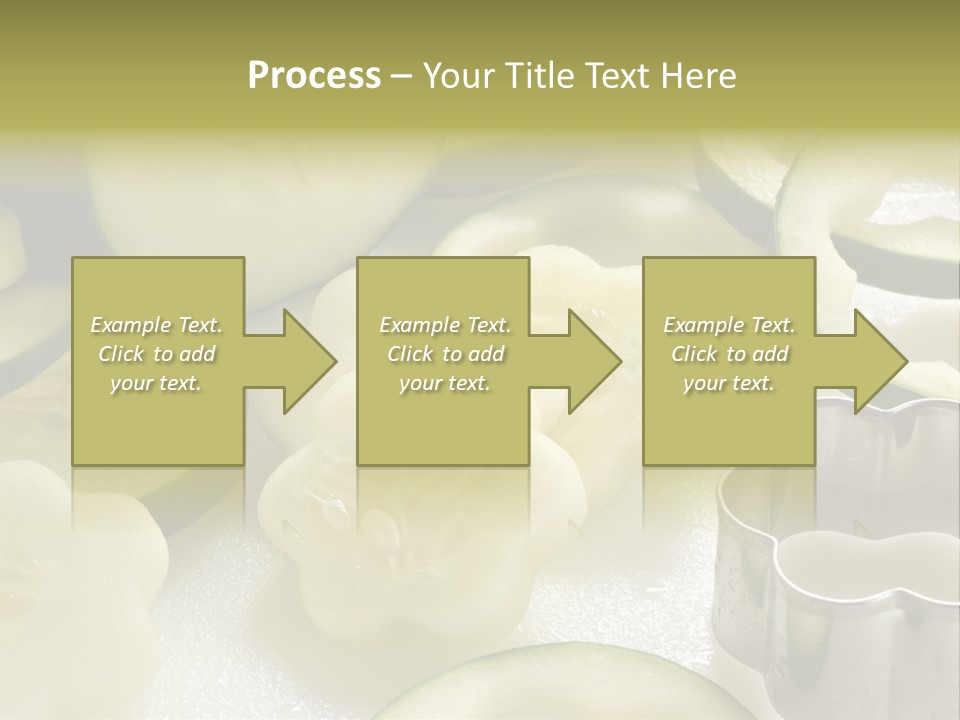 Process – Your Title Text Here

Example Text. Click to add your text.

Example Text. Click to add your text.

Example Text. Click to add your text.